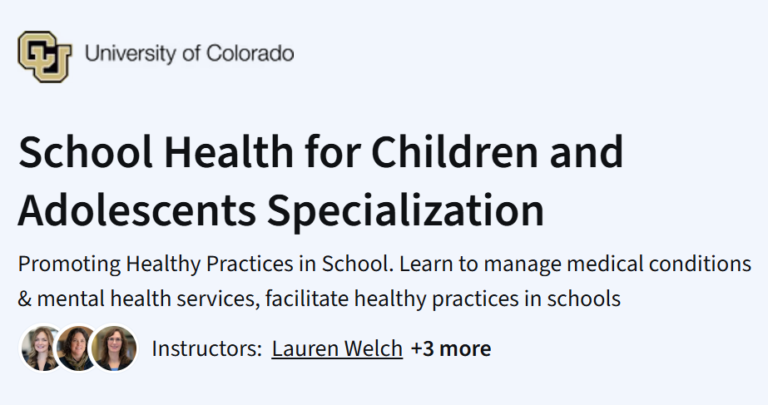 University of Colorado

School Health for Children and Adolescents Specialization

Promoting Healthy Practices in School. Learn to manage medical conditions & mental health services, facilitate healthy practices in schools

Instructors: Lauren Welch +3 more